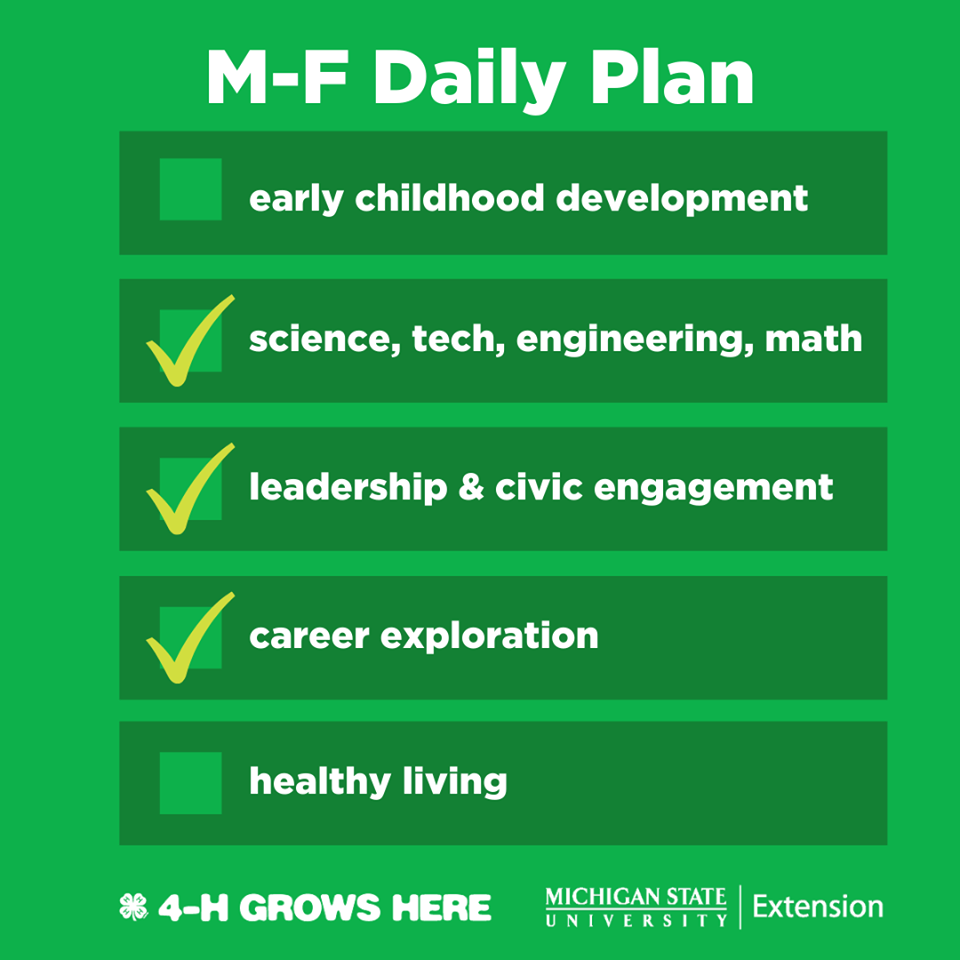 M-F Daily Plan

early childhood development

science, tech, engineering, math

leadership & civic engagement

career exploration

healthy living

4-H GROWS HERE

MICHIGAN STATE UNIVERSITY | Extension